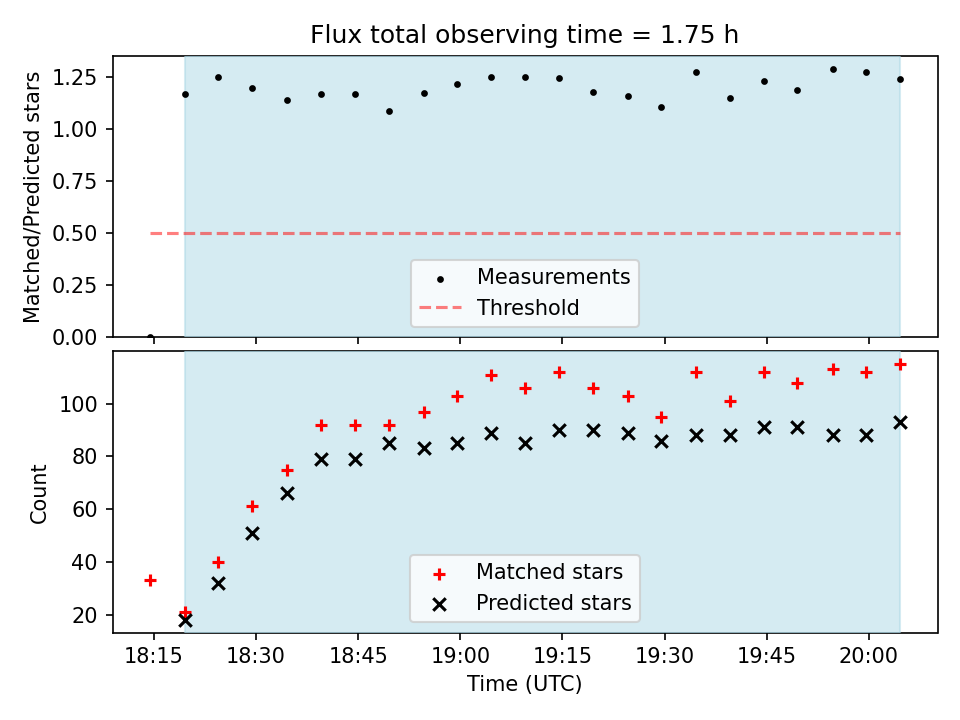 Flux total observing time = 1.75 h

Matched/Predicted stars

1.25
1.00
0.75
0.50
0.25
0.00

Measurements
Threshold

Count

100
80
60
40
20

Matched stars
Predicted stars

18:15 18:30 18:45 19:00 19:15 19:30 19:45 20:00

Time (UTC)